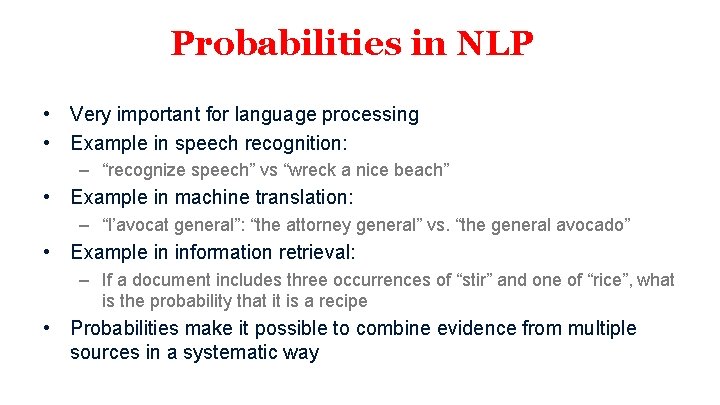 Probabilities in NLP

• Very important for language processing
• Example in speech recognition:
– “recognize speech” vs “wreck a nice beach”
• Example in machine translation:
– “l’avocat general”: “the attorney general” vs. “the general avocado”
• Example in information retrieval:
– If a document includes three occurrences of “stir” and one of “rice”, what is the probability that it is a recipe
• Probabilities make it possible to combine evidence from multiple sources in a systematic way